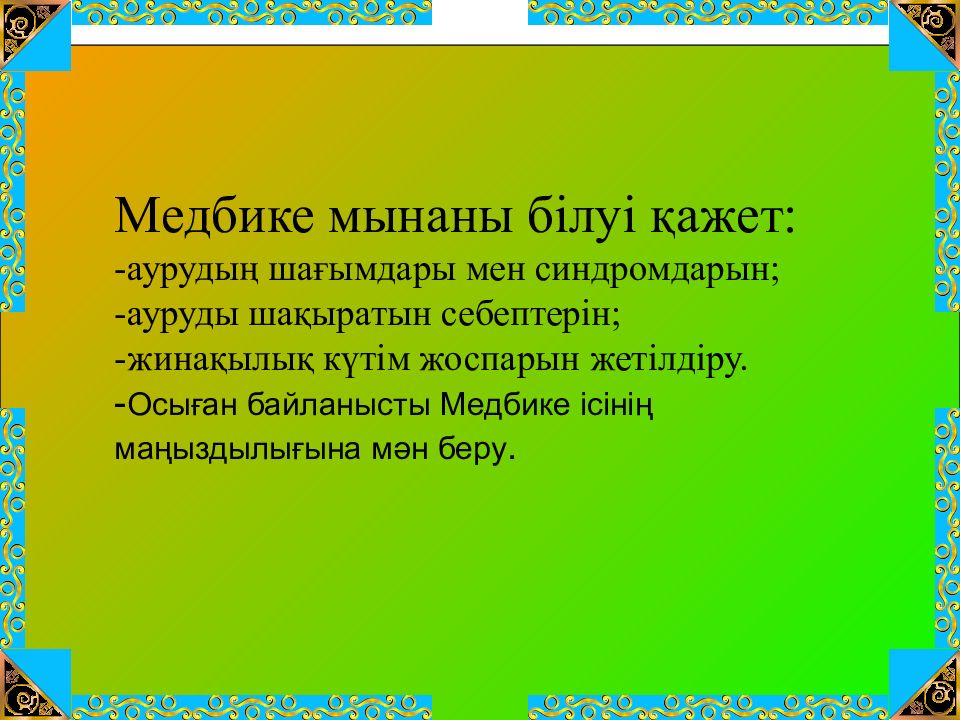 Медбике мынаны білуі қажет:
-аурудың шағымдары мен синдромдарын;
-ауруды шақыратын себептерін;
-жинақылық күтім жоспарын жетілдіру.
-Осыған байланысты Медбике ісінің маңыздылығына мән беру.